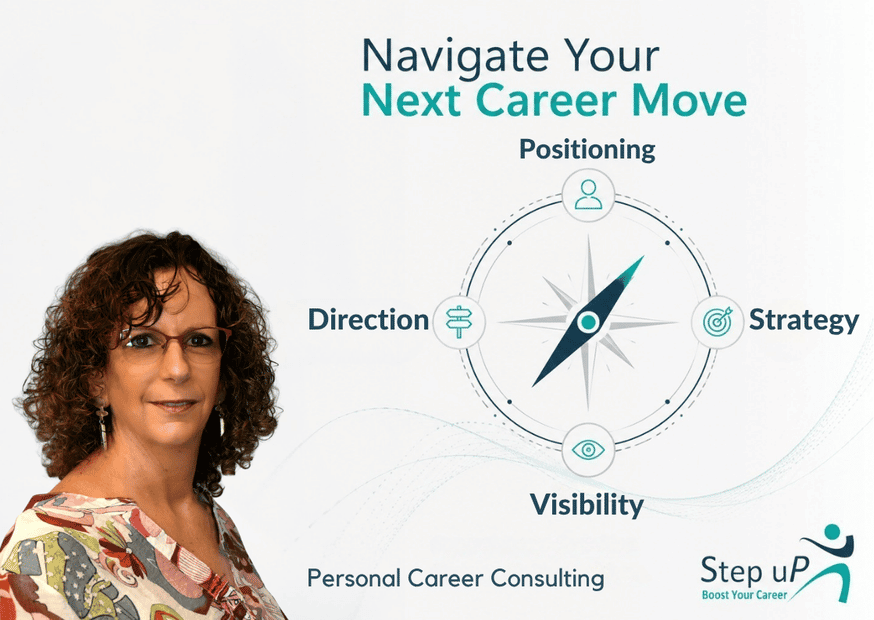 Navigate Your
Next Career Move

Positioning

Direction

Strategy

Visibility

Personal Career Consulting

Step uP
Boost Your Career